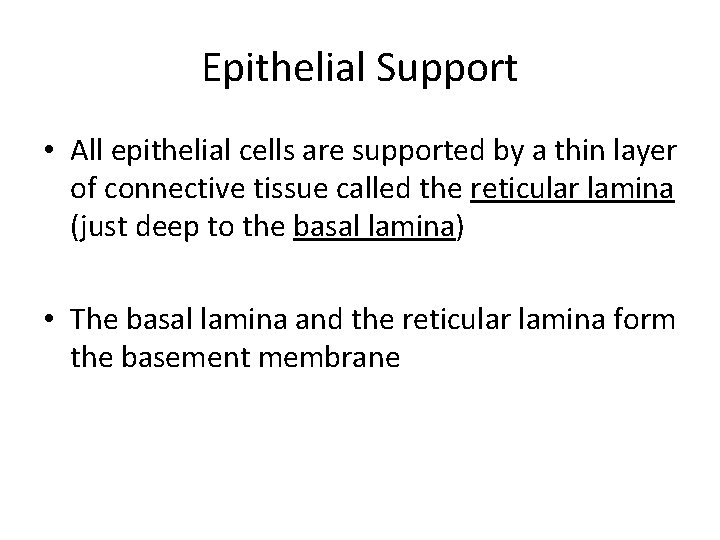 Epithelial Support

• All epithelial cells are supported by a thin layer of connective tissue called the reticular lamina (just deep to the basal lamina)

• The basal lamina and the reticular lamina form the basement membrane